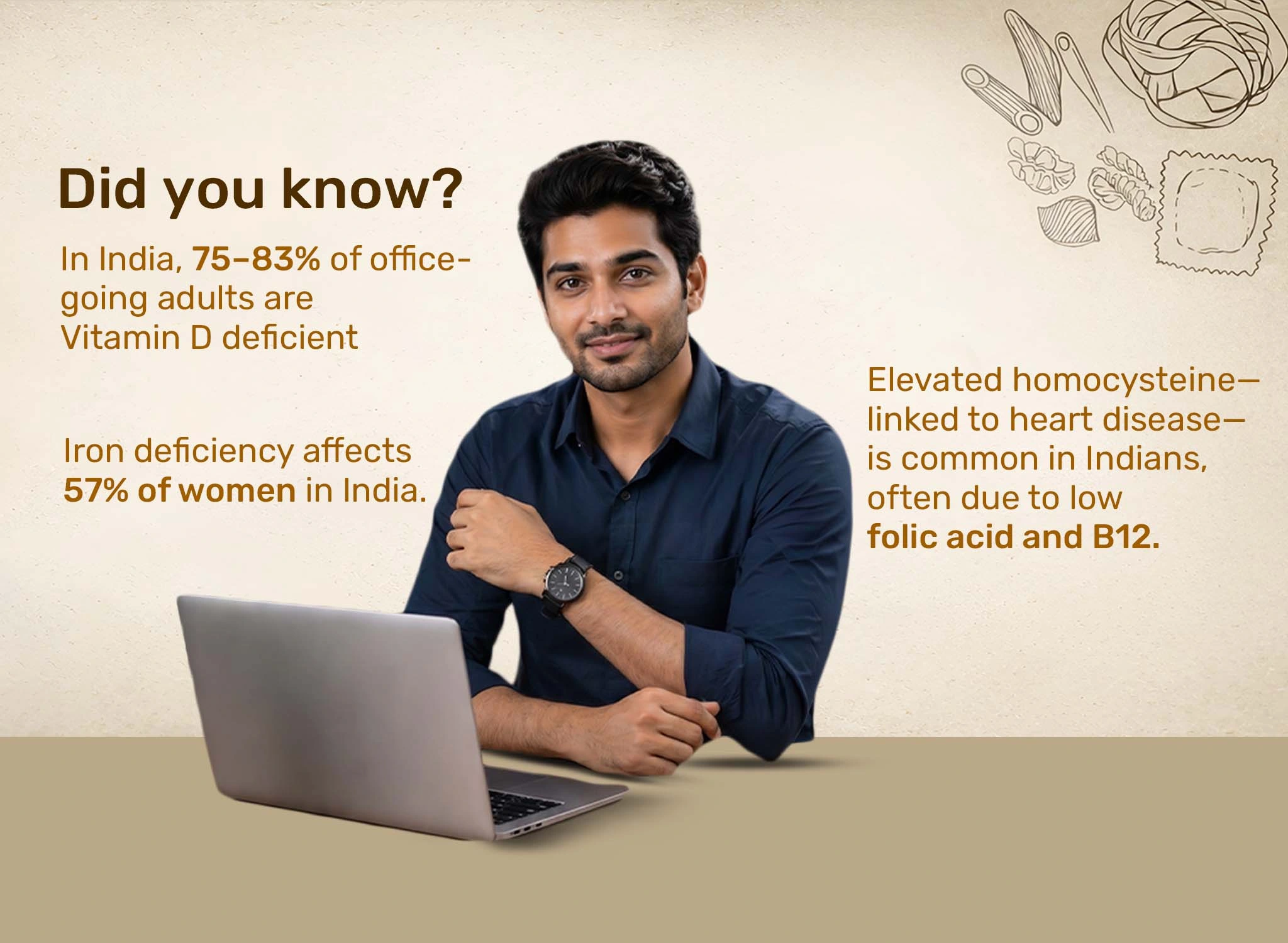 Did you know?

In India, 75–83% of office-going adults are Vitamin D deficient

Iron deficiency affects 57% of women in India.

Elevated homocysteine—linked to heart disease—is common in Indians, often due to low folic acid and B12.